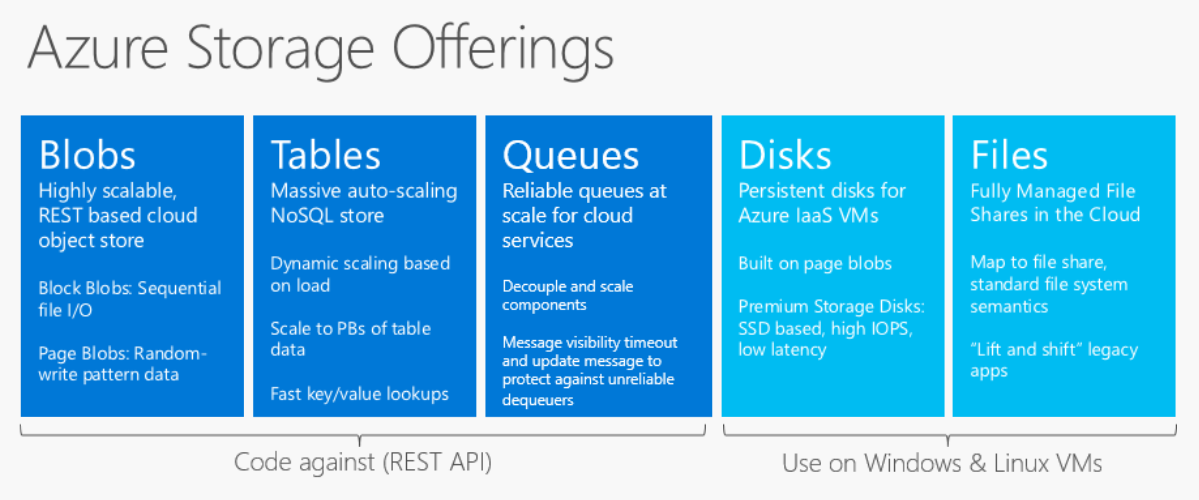 Azure Storage Offerings

Blobs
Highly scalable, REST based cloud object store

Block Blobs: Sequential file I/O

Page Blobs: Random-write pattern data

Tables
Massive auto-scaling NoSQL store

Dynamic scaling based on load

Scale to PBs of table data

Fast key/value lookups

Queues
Reliable queues at scale for cloud services

Decouple and scale components

Message visibility timeout and update message to protect against unreliable dequeuers

Disks
Persistent disks for Azure IaaS VMs

Built on page blobs

Premium Storage Disks: SSD based, high IOPS, low latency

Files
Fully Managed File Shares in the Cloud

Map to file share, standard file system semantics

"Lift and shift" legacy apps

Code against (REST API)

Use on Windows & Linux VMs